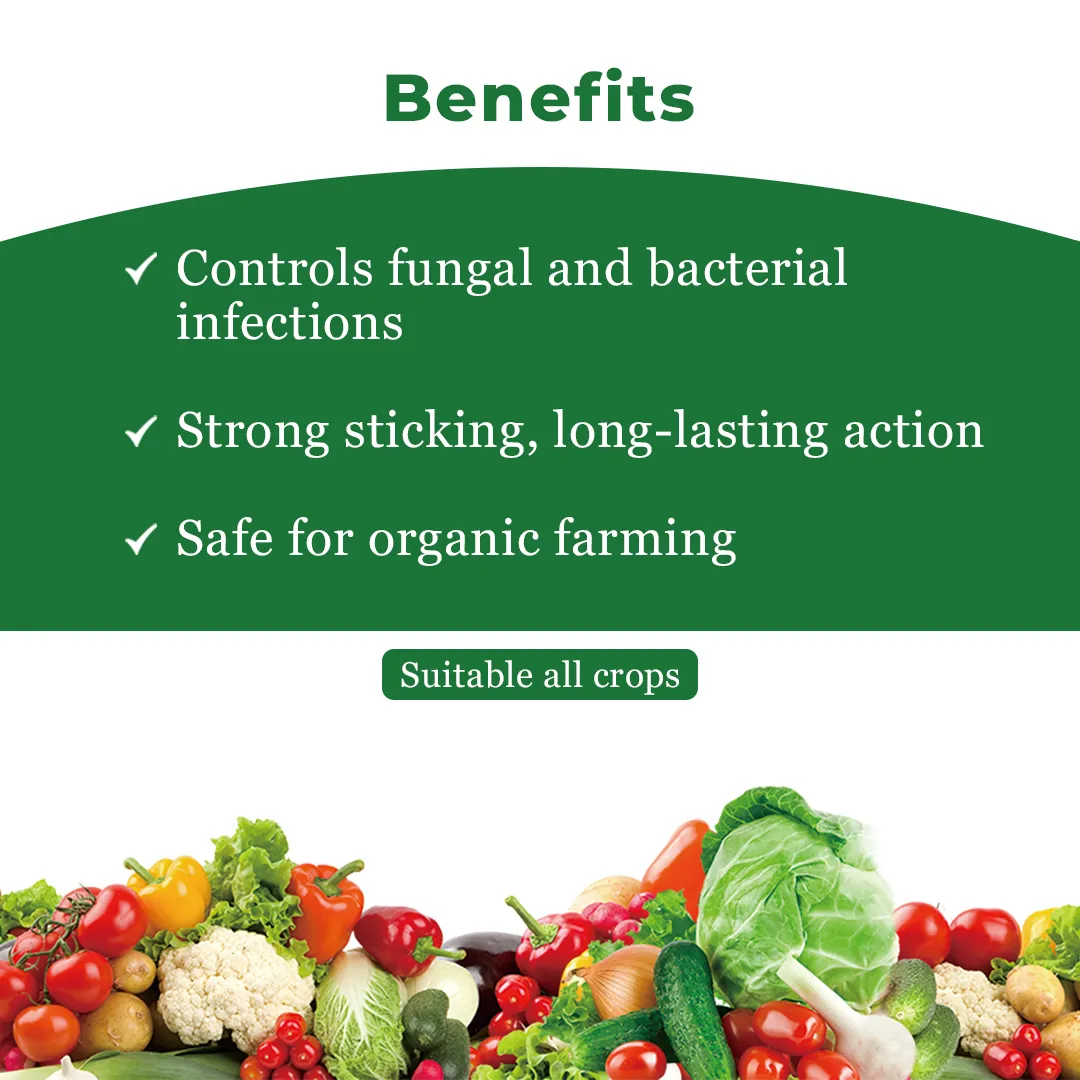 Benefits

✓ Controls fungal and bacterial infections

✓ Strong sticking, long-lasting action

✓ Safe for organic farming

Suitable all crops